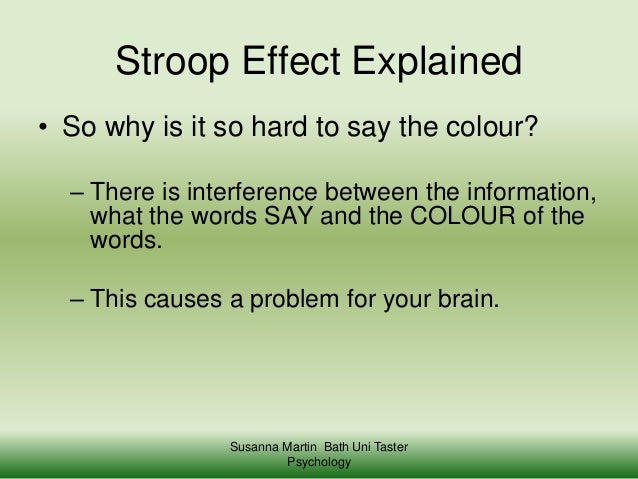 Stroop Effect Explained

• So why is it so hard to say the colour?

– There is interference between the information, what the words SAY and the COLOUR of the words.

– This causes a problem for your brain.

Susanna Martin Bath Uni Taster Psychology